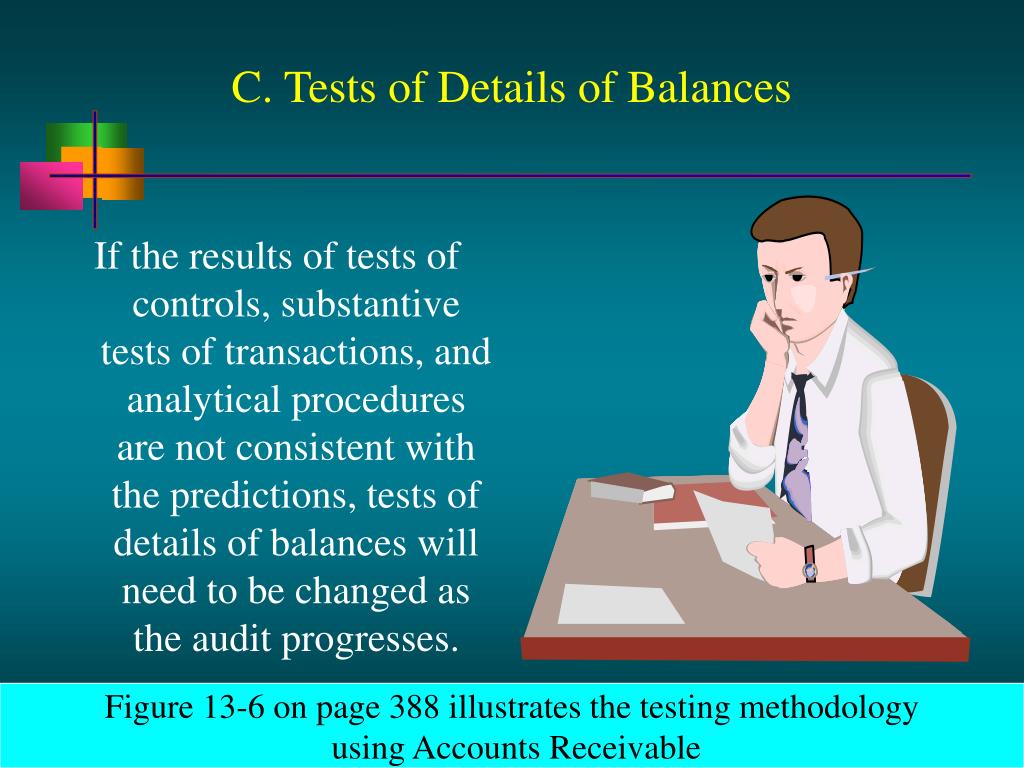 C. Tests of Details of Balances

If the results of tests of controls, substantive tests of transactions, and analytical procedures are not consistent with the predictions, tests of details of balances will need to be changed as the audit progresses.

Figure 13-6 on page 388 illustrates the testing methodology using Accounts Receivable